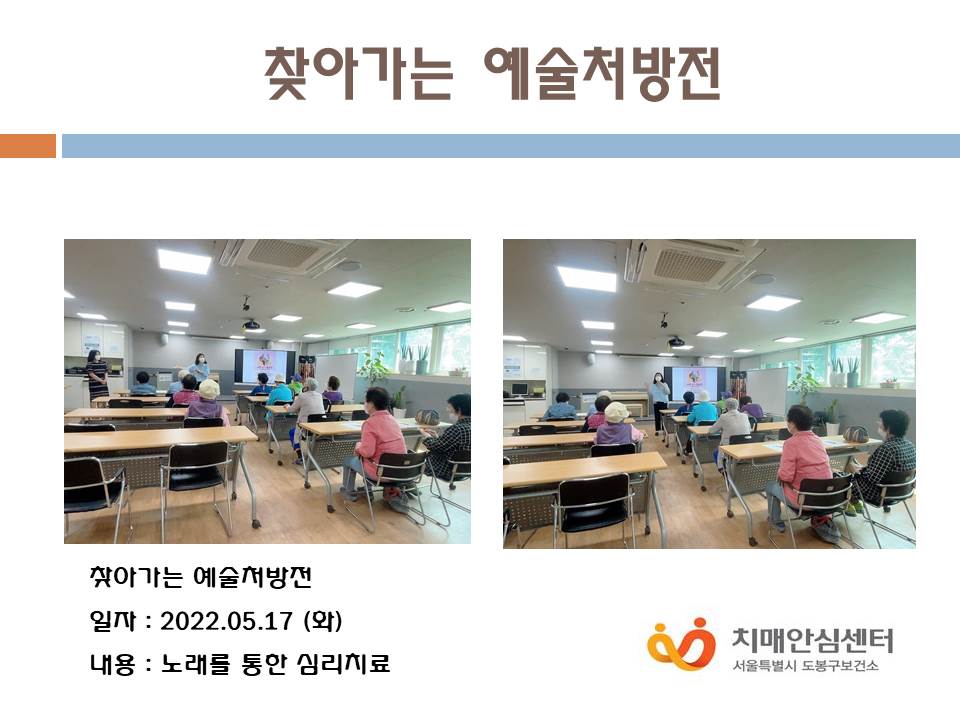 찾아가는 예술처방전

찾아가는 예술처방전

일자 : 2022.05.17 (화)

내용 : 노래를 통한 심리치료

치매안심센터
서울특별시 도봉구보건소